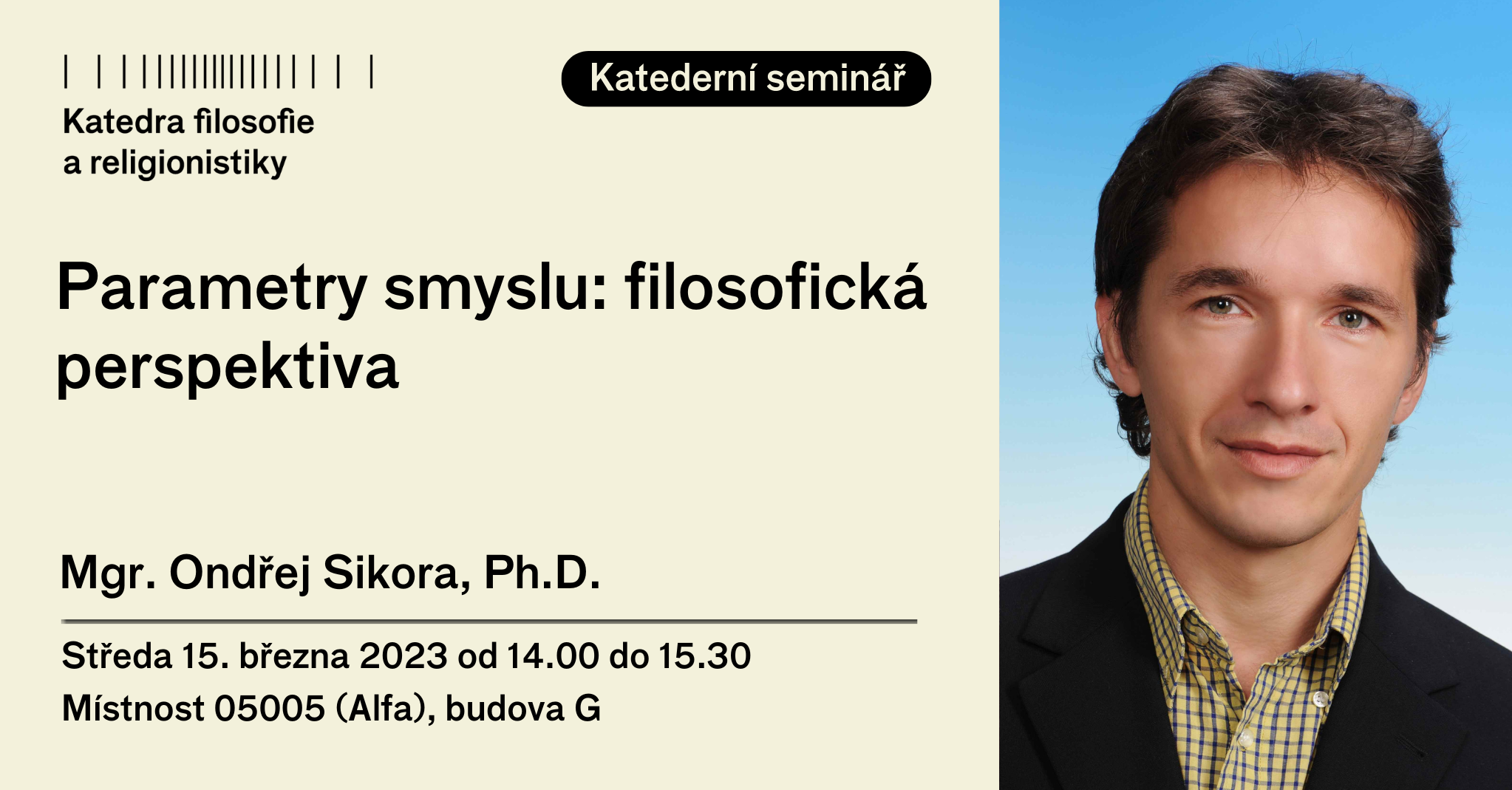 Katedra filosofie a religionistiky

Katederní seminář

Parametry smyslu: filosofická perspektiva

Mgr. Ondřej Sikora, Ph.D.

Středa 15. března 2023 od 14.00 do 15.30
Místnost 05005 (Alfa), budova G